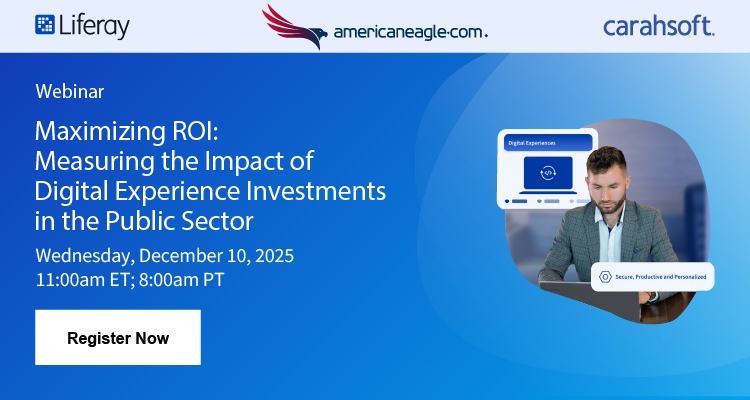 Liferay
americaneagle·com.
carahsoft.

Webinar

Maximizing ROI: Measuring the Impact of Digital Experience Investments in the Public Sector

Wednesday, December 10, 2025
11:00am ET; 8:00am PT

Register Now

Digital Experiences

Secure, Productive and Personalized